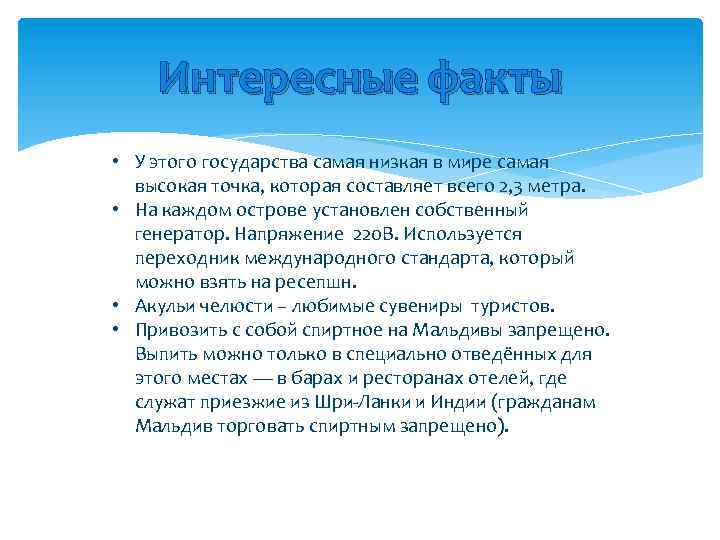 Интересные факты

• У этого государства самая низкая в мире самая высокая точка, которая составляет всего 2,3 метра.
• На каждом острове установлен собственный генератор. Напряжение 220В. Используется переходник международного стандарта, который можно взять на ресепшн.
• Акульи челюсти – любимые сувениры туристов.
• Привозить с собой спиртное на Мальдивы запрещено. Выпить можно только в специально отведённых для этого местах — в барах и ресторанах отелей, где служат приезжие из Шри-Ланки и Индии (гражданам Мальдив торговать спиртным запрещено).